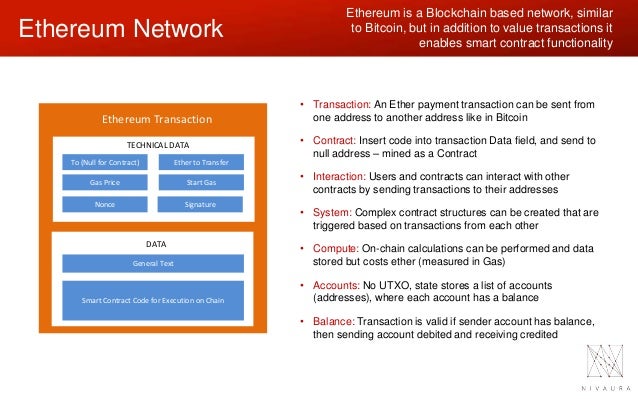 Ethereum Network

Ethereum is a Blockchain based network, similar to Bitcoin, but in addition to value transactions it enables smart contract functionality

Ethereum Transaction

TECHNICAL DATA

To (Null for Contract)
Ether to Transfer
Gas Price
Start Gas
Nonce
Signature

DATA

General Text

Smart Contract Code for Execution on Chain

• Transaction: An Ether payment transaction can be sent from one address to another address like in Bitcoin

• Contract: Insert code into transaction Data field, and send to null address – mined as a Contract

• Interaction: Users and contracts can interact with other contracts by sending transactions to their addresses

• System: Complex contract structures can be created that are triggered based on transactions from each other

• Compute: On-chain calculations can be performed and data stored but costs ether (measured in Gas)

• Accounts: No UTXO, state stores a list of accounts (addresses), where each account has a balance

• Balance: Transaction is valid if sender account has balance, then sending account debited and receiving credited

NIVAURA